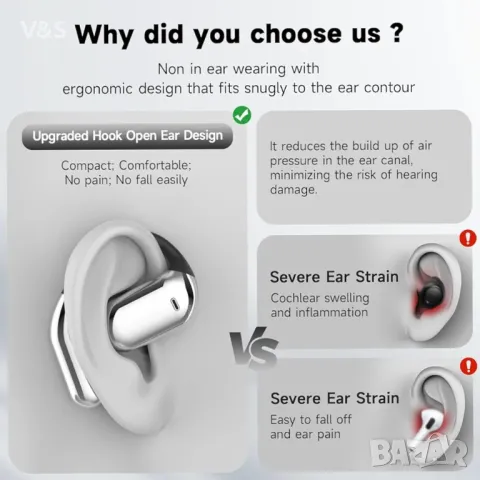 V&S Why did you choose us ?

Non in ear wearing with ergonomic design that fits snugly to the ear contour

Upgraded Hook Open Ear Design

Compact; Comfortable; No pain; No fall easily

It reduces the build up of air pressure in the ear canal, minimizing the risk of hearing damage.

Severe Ear Strain

Cochlear swelling and inflammation

VS

Severe Ear Strain

Easy to fall off and ear pain

BAZAR